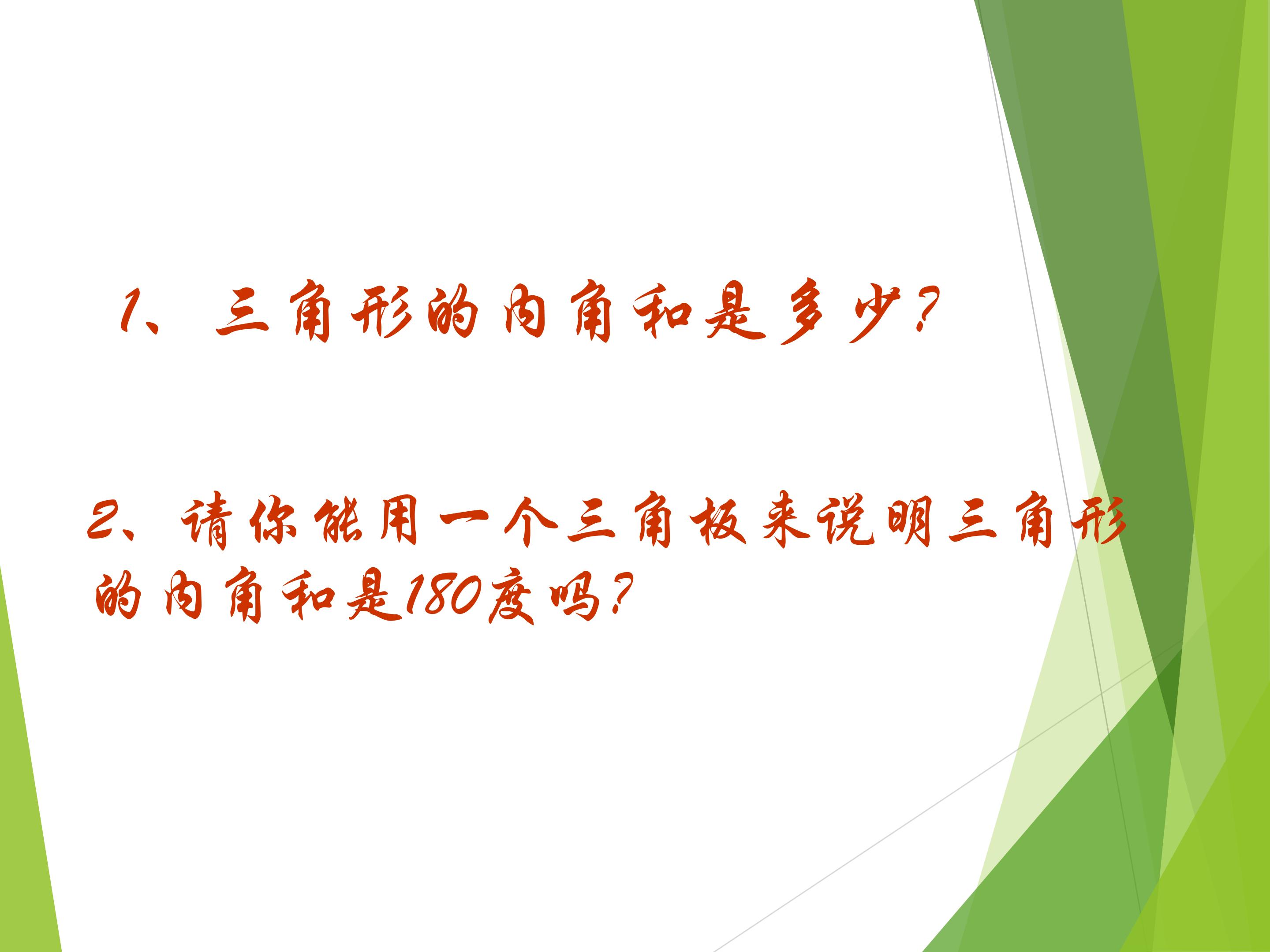 1、三角形的内角和是多少?

2、请你能用一个三角板来说明三角形的内角和是180度吗?